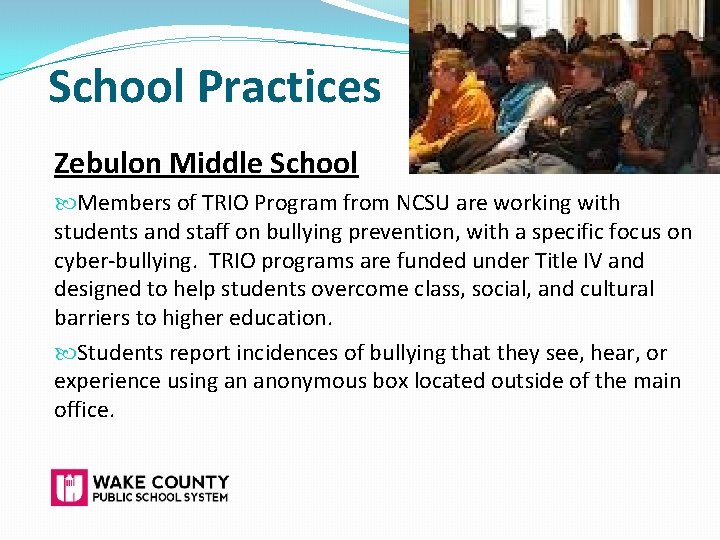 School Practices

Zebulon Middle School

Members of TRIO Program from NCSU are working with students and staff on bullying prevention, with a specific focus on cyber-bullying. TRIO programs are funded under Title IV and designed to help students overcome class, social, and cultural barriers to higher education.

Students report incidences of bullying that they see, hear, or experience using an anonymous box located outside of the main office.

WAKE COUNTY
PUBLIC SCHOOL SYSTEM